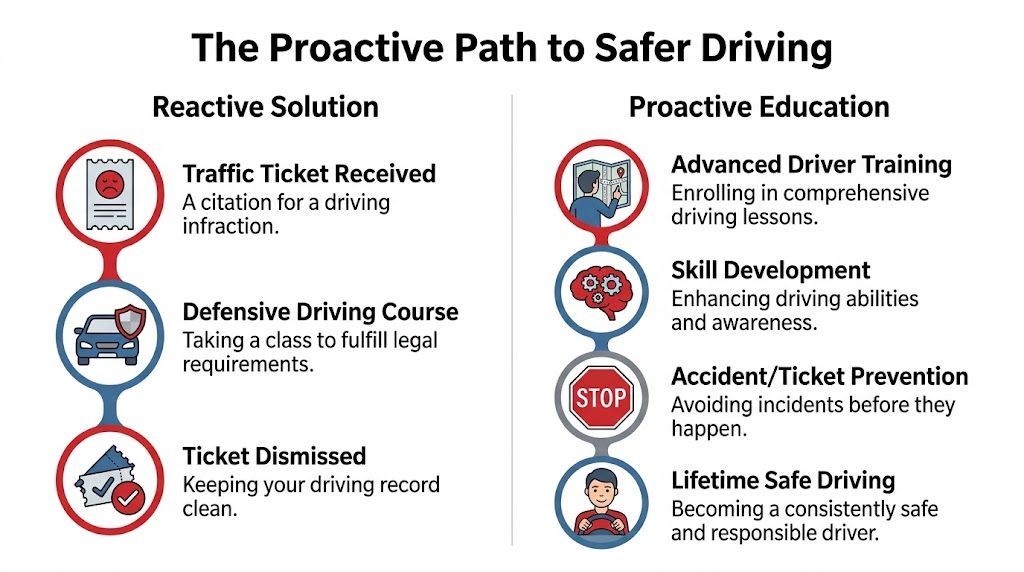 The Proactive Path to Safer Driving

Reactive Solution

Traffic Ticket Received
A citation for a driving infraction.

Defensive Driving Course
Taking a class to fulfill legal requirements.

Ticket Dismissed
Keeping your driving record clean.

Proactive Education

Advanced Driver Training
Enrolling in comprehensive driving lessons.

Skill Development
Enhancing driving abilities and awareness.

STOP

Accident/Ticket Prevention
Avoiding incidents before they happen.

Lifetime Safe Driving
Becoming a consistently safe and responsible driver.